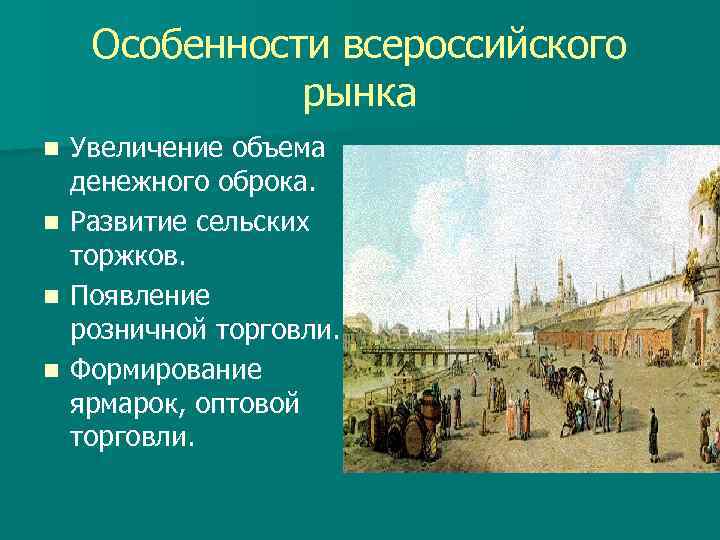 Особенности всероссийского рынка

- Увеличение объема денежного оброка.
- Развитие сельских торжков.
- Появление розничной торговли.
- Формирование ярмарок, оптовой торговли.